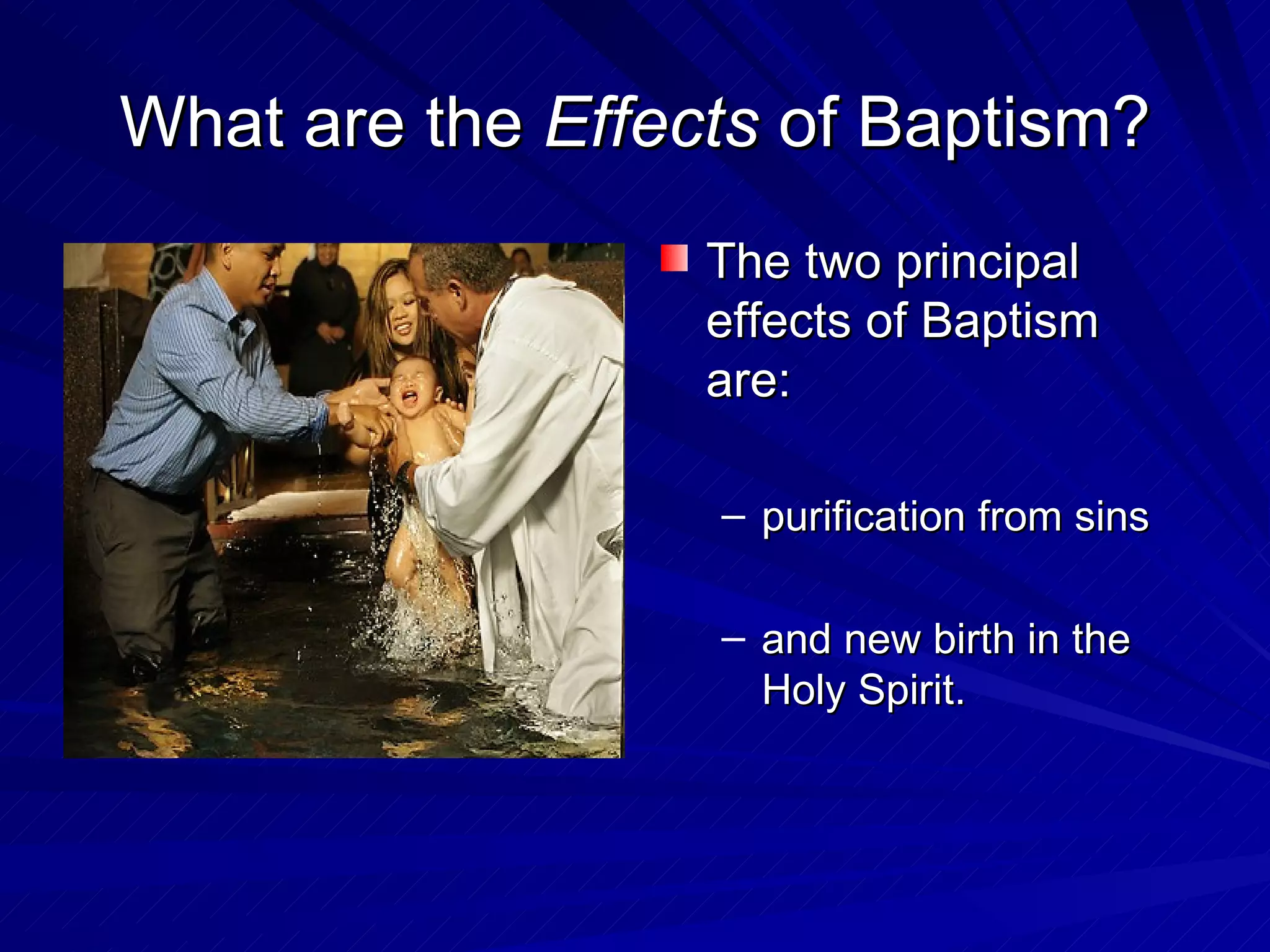 What are the Effects of Baptism?

The two principal effects of Baptism are:

– purification from sins

– and new birth in the Holy Spirit.